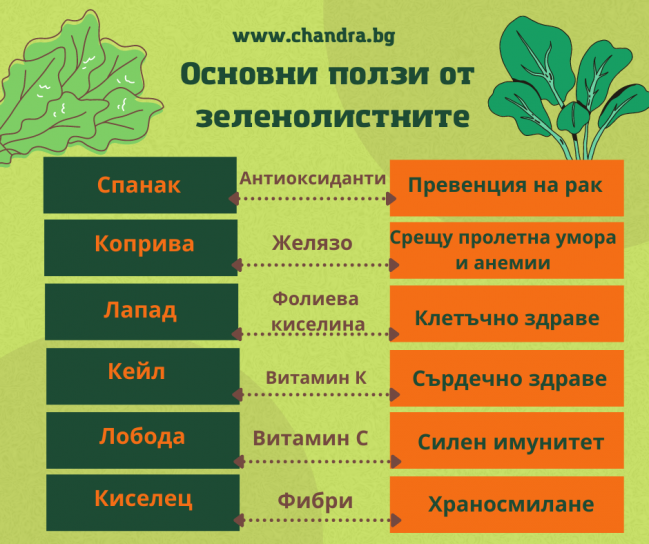 www.chandra.bg

Основни ползи от зеленолистните

Спанак
Антиоксиданти
Превенция на рак

Коприва
Желязо
Срещу пролетна умора и анемии

Лапад
Фолиева киселина
Клетъчно здраве

Кейл
Витамин К
Сърдечно здраве

Лобода
Витамин С
Силен имунитет

Киселец
Фибри
Храносмилане